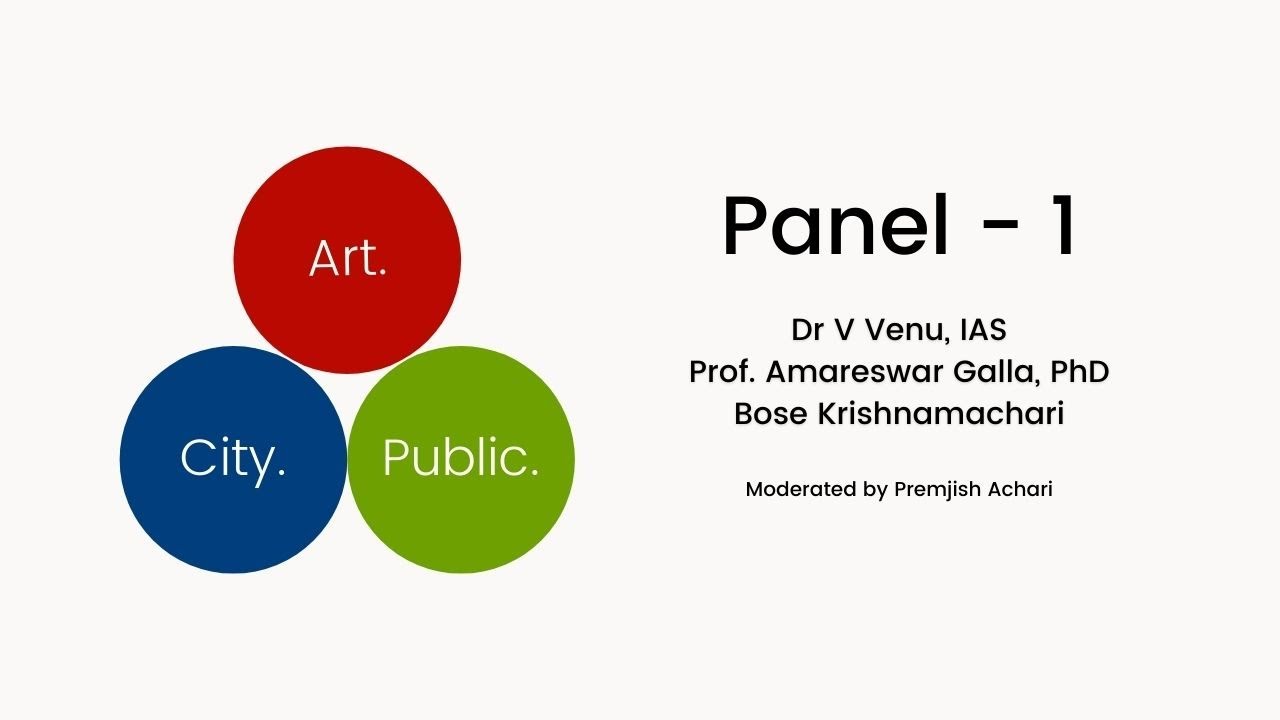 Art.

City.

Public.

Panel - 1

Dr V Venu, IAS
Prof. Amareswar Galla, PhD
Bose Krishnamachari

Moderated by Premjish Achari